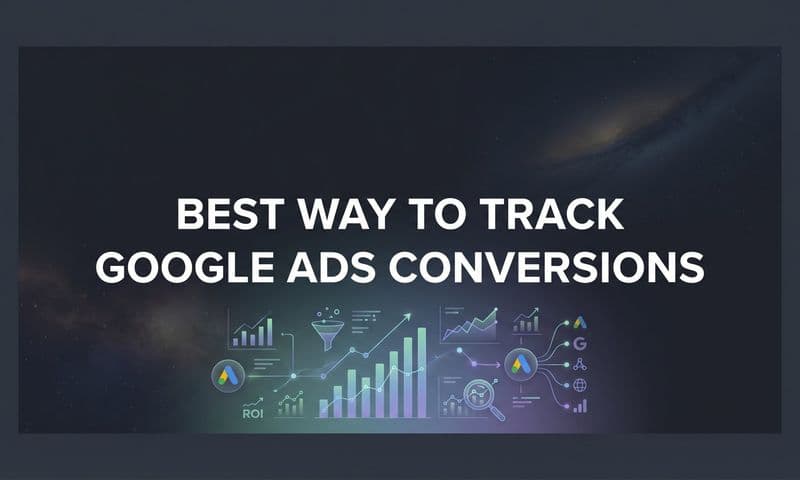 BEST WAY TO TRACK GOOGLE ADS CONVERSIONS

ROI

G